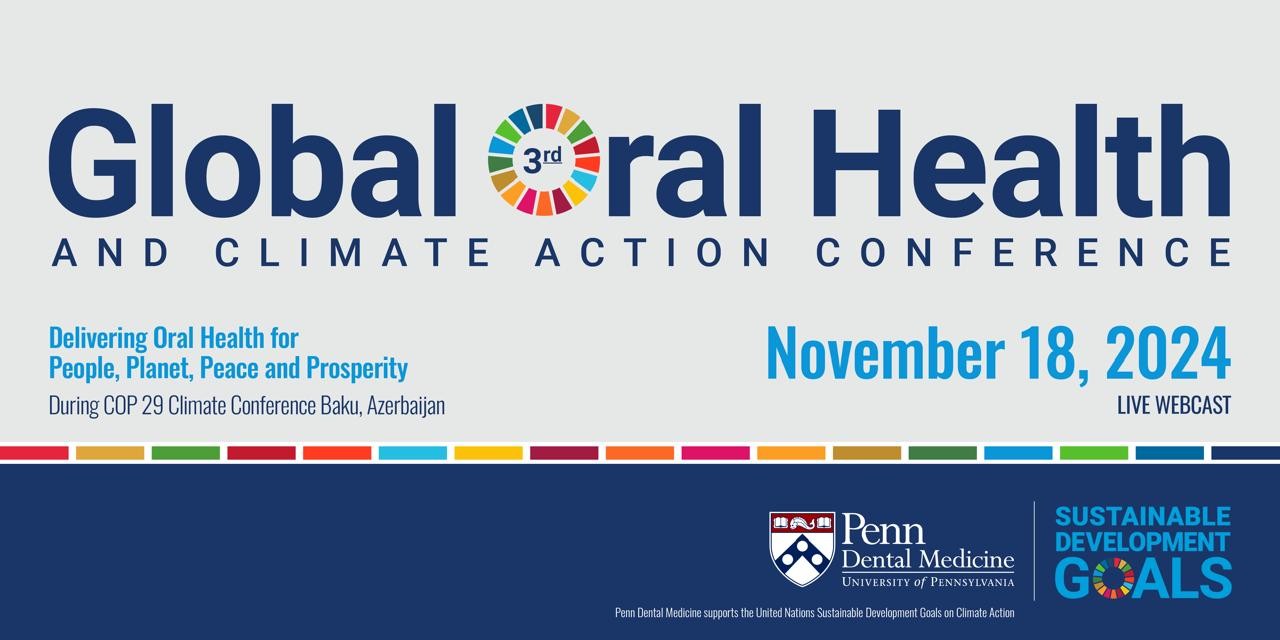 Global 3rd Oral Health
AND CLIMATE ACTION CONFERENCE

Delivering Oral Health for People, Planet, Peace and Prosperity
During COP 29 Climate Conference Baku, Azerbaijan

November 18, 2024
LIVE WEBCAST

Penn Dental Medicine
UNIVERSITY of PENNSYLVANIA

SUSTAINABLE DEVELOPMENT GOALS

Penn Dental Medicine supports the United Nations Sustainable Development Goals on Climate Action